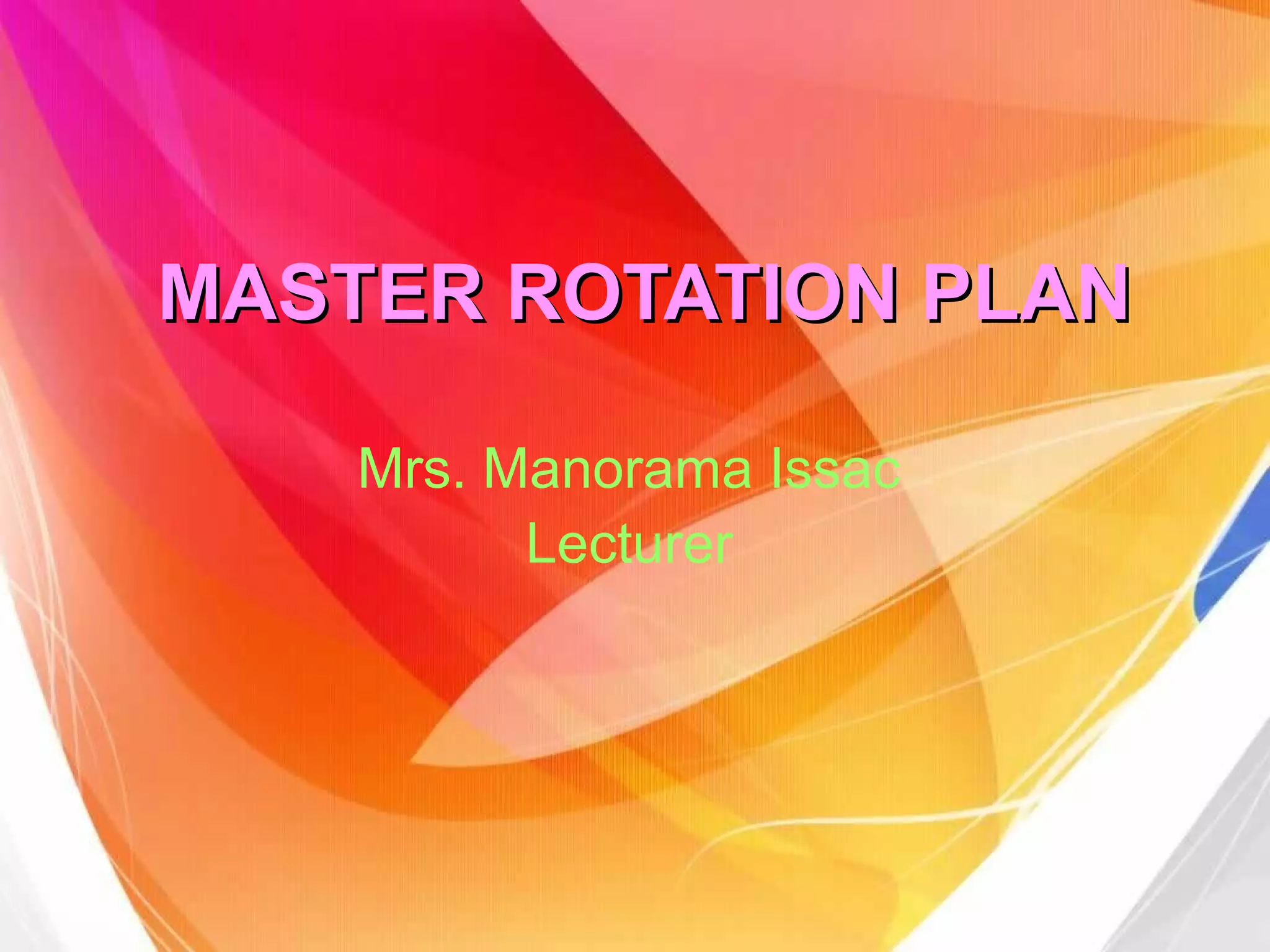 MASTER ROTATION PLAN

Mrs. Manorama Issac
Lecturer